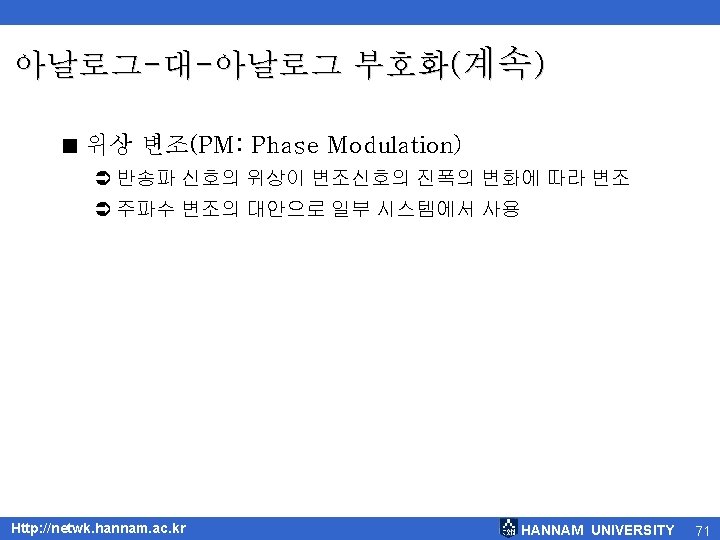 아날로그-대-아날로그 부호화(계속)

■ 위상 변조(PM: Phase Modulation)

➲ 반송파 신호의 위상이 변조신호의 진폭의 변화에 따라 변조

➲ 주파수 변조의 대안으로 일부 시스템에서 사용

Http://netwk.hannam.ac.kr

HANNAM UNIVERSITY 71